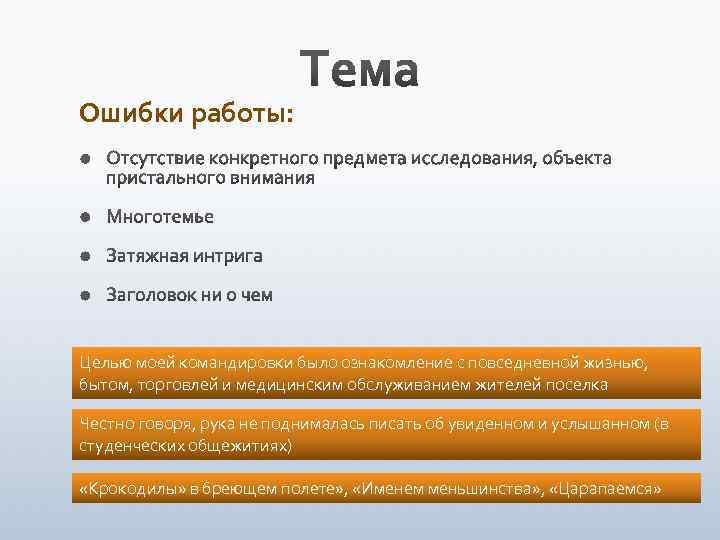 Тема

Ошибки работы:

Отсутствие конкретного предмета исследования, объекта пристального внимания

Многотемье

Затяжная интрига

Заголовок ни о чем

Целью моей командировки было ознакомление с повседневной жизнью, бытом, торговлей и медицинским обслуживанием жителей поселка

Честно говоря, рука не поднималась писать об увиденном и услышанном (в студенческих общежитиях)

«Крокодилы» в бреющем полете», «Именем меньшинства», «Царапаемся»